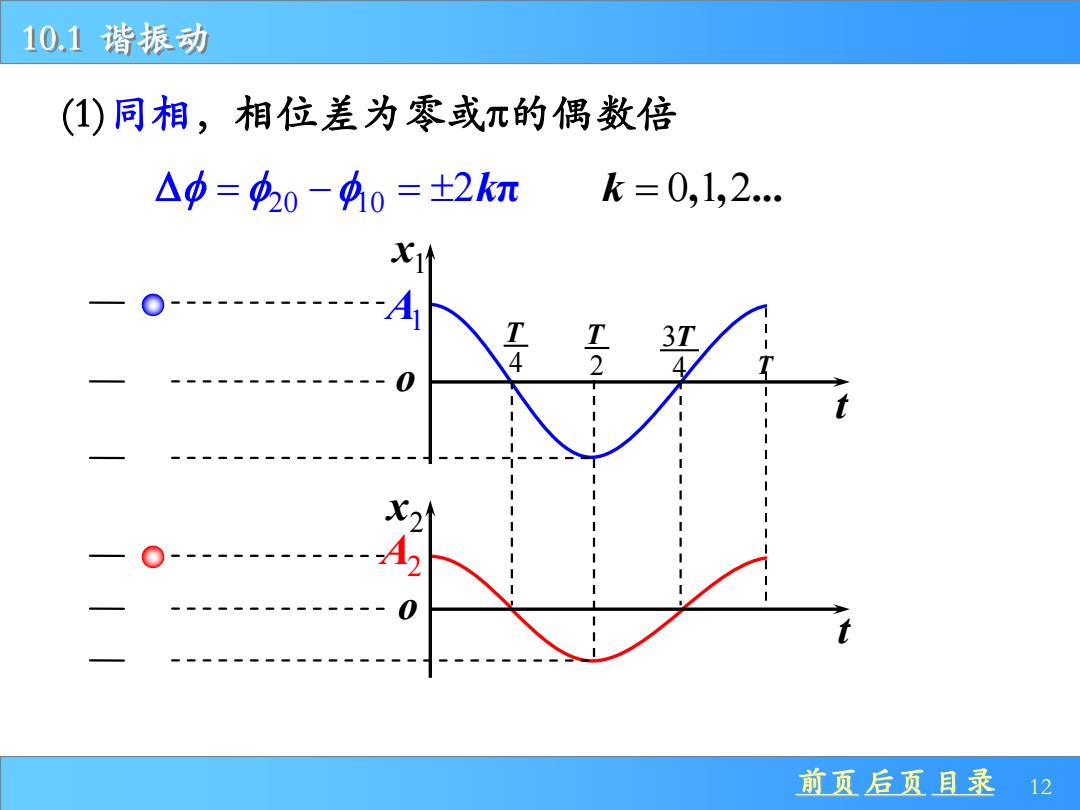 10.1 谐振动

(1) 同相，相位差为零或π的偶数倍

$\Delta\phi = \phi_{20} - \phi_{10} = \pm 2k\pi$　　$k = 0,1,2...$

$x_1$

$A_1$

$\frac{T}{4}$　$\frac{T}{2}$　$\frac{3T}{4}$　$T$

$o$

$t$

$x_2$

$A_2$

$o$

$t$

前页 后页 目录　12